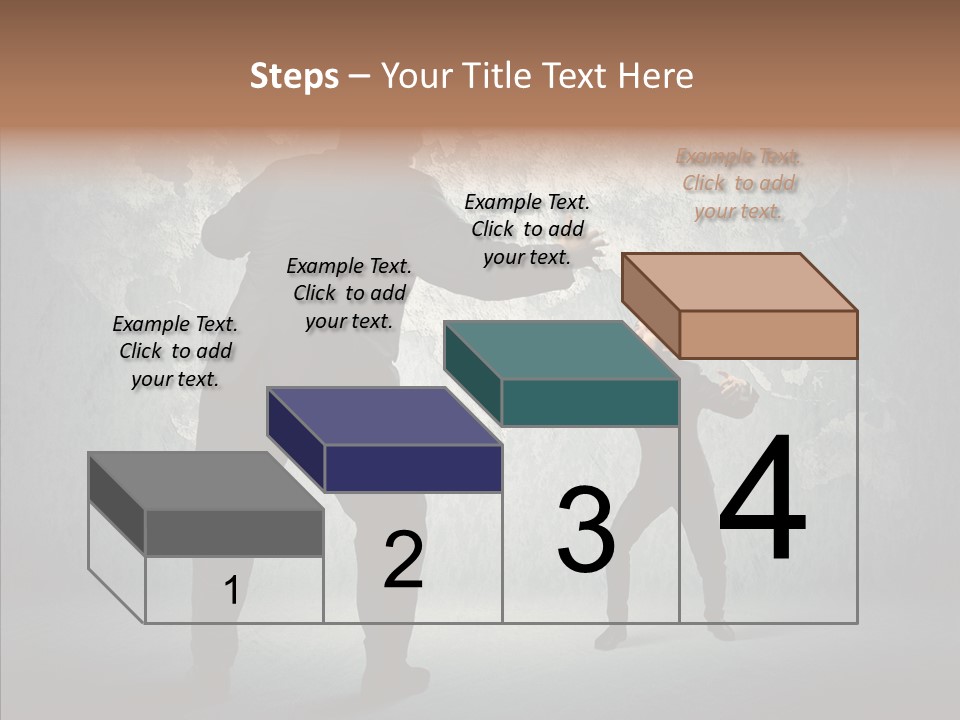 Steps – Your Title Text Here

Example Text. Click to add your text.

Example Text. Click to add your text.

Example Text. Click to add your text.

Example Text. Click to add your text.

1

2

3

4